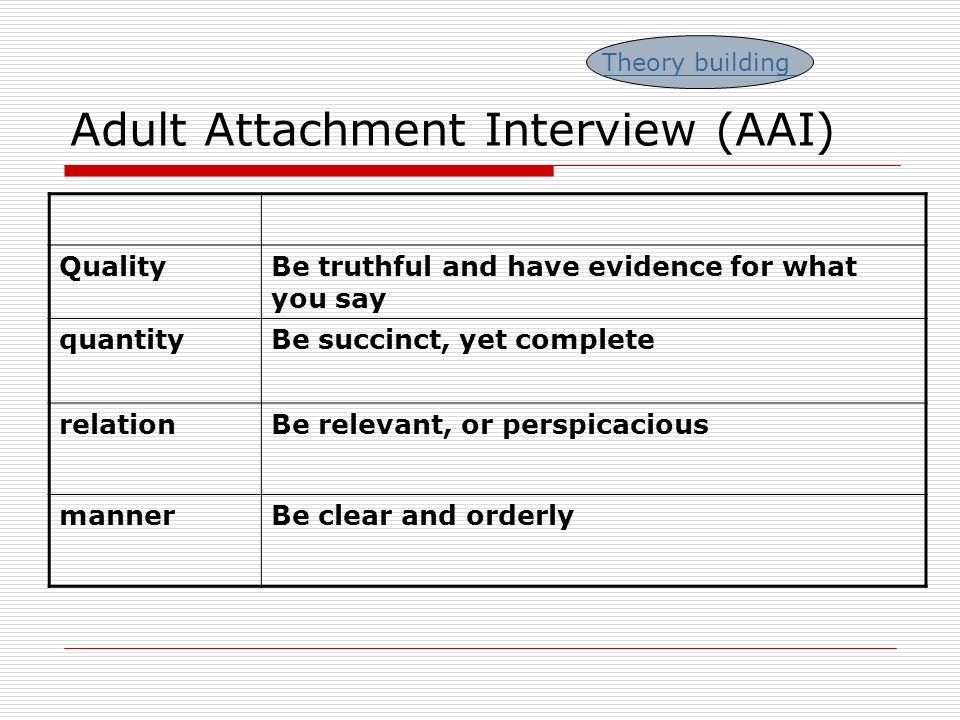 Theory building

Adult Attachment Interview (AAI)

| | |
|---|---|
| Quality | Be truthful and have evidence for what you say |
| quantity | Be succinct, yet complete |
| relation | Be relevant, or perspicacious |
| manner | Be clear and orderly |